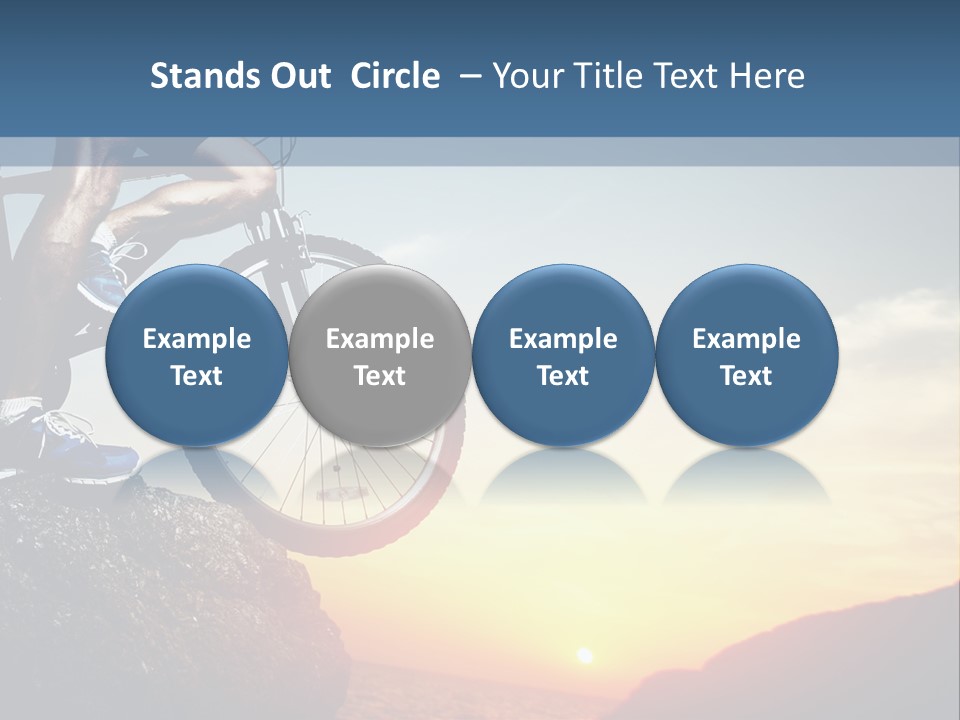 Stands Out Circle – Your Title Text Here

Example Text

Example Text

Example Text

Example Text